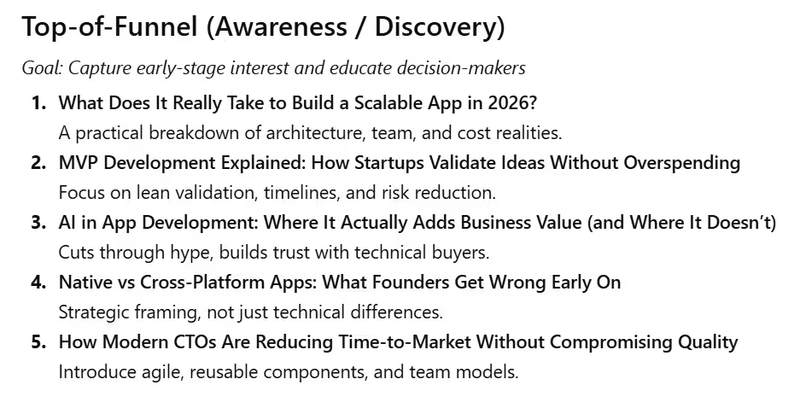 Top-of-Funnel (Awareness / Discovery)

Goal: Capture early-stage interest and educate decision-makers

1. What Does It Really Take to Build a Scalable App in 2026?
A practical breakdown of architecture, team, and cost realities.

2. MVP Development Explained: How Startups Validate Ideas Without Overspending
Focus on lean validation, timelines, and risk reduction.

3. AI in App Development: Where It Actually Adds Business Value (and Where It Doesn't)
Cuts through hype, builds trust with technical buyers.

4. Native vs Cross-Platform Apps: What Founders Get Wrong Early On
Strategic framing, not just technical differences.

5. How Modern CTOs Are Reducing Time-to-Market Without Compromising Quality
Introduce agile, reusable components, and team models.